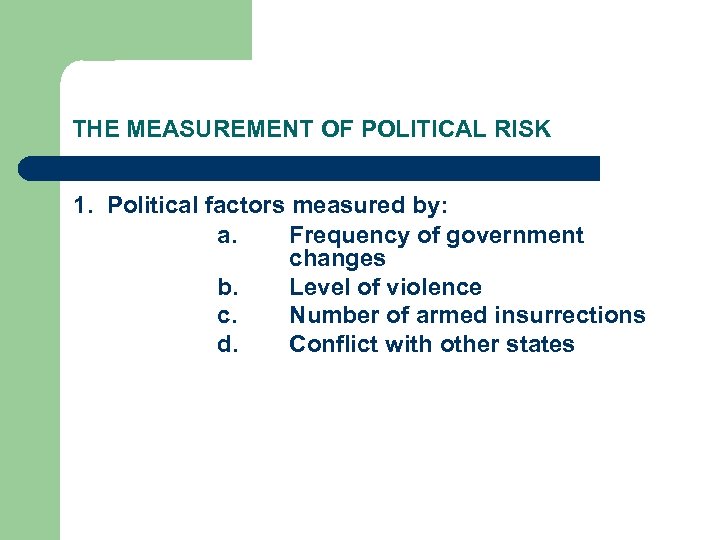 THE MEASUREMENT OF POLITICAL RISK

1. Political factors measured by:

a. Frequency of government changes

b. Level of violence

c. Number of armed insurrections

d. Conflict with other states